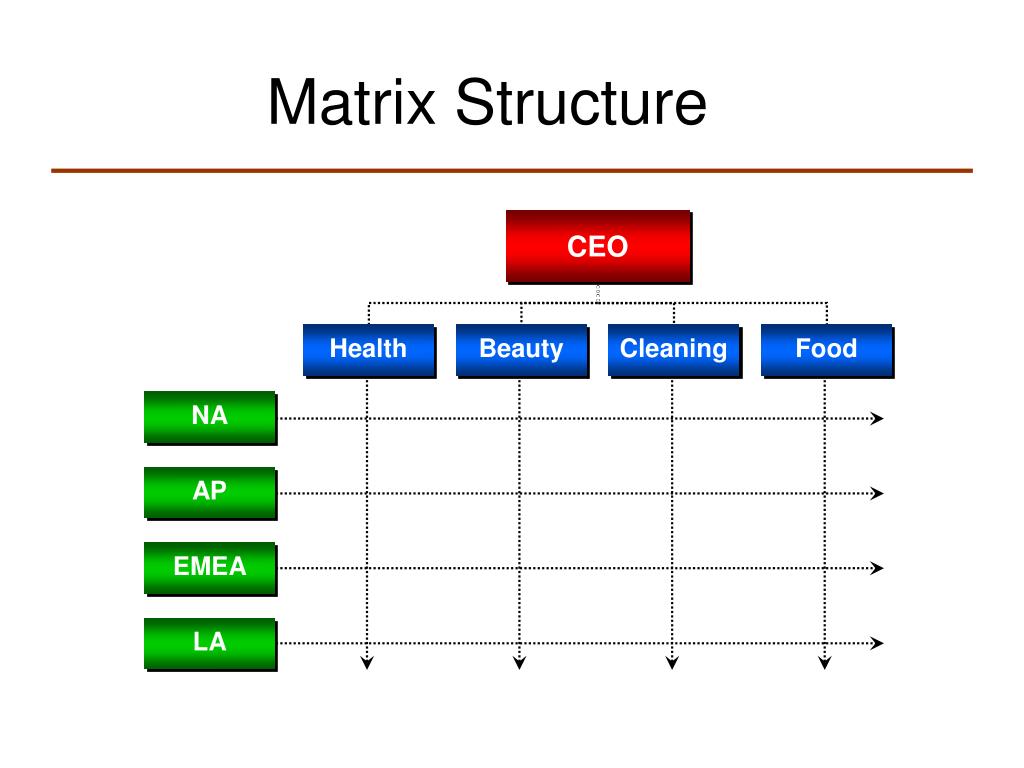 Matrix Structure

CEO

Health

Beauty

Cleaning

Food

NA

AP

EMEA

LA